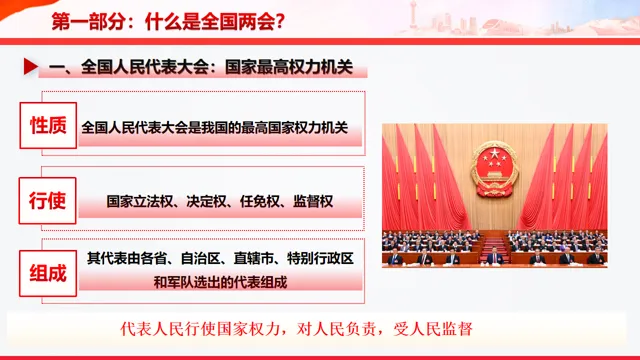 第一部分：什么是全国两会？

一、全国人民代表大会：国家最高权力机关

性质

全国人民代表大会是我国的最高国家权力机关

行使

国家立法权、决定权、任免权、监督权

组成

其代表由各省、自治区、直辖市、特别行政区和军队选出的代表组成

代表人民行使国家权力，对人民负责，受人民监督